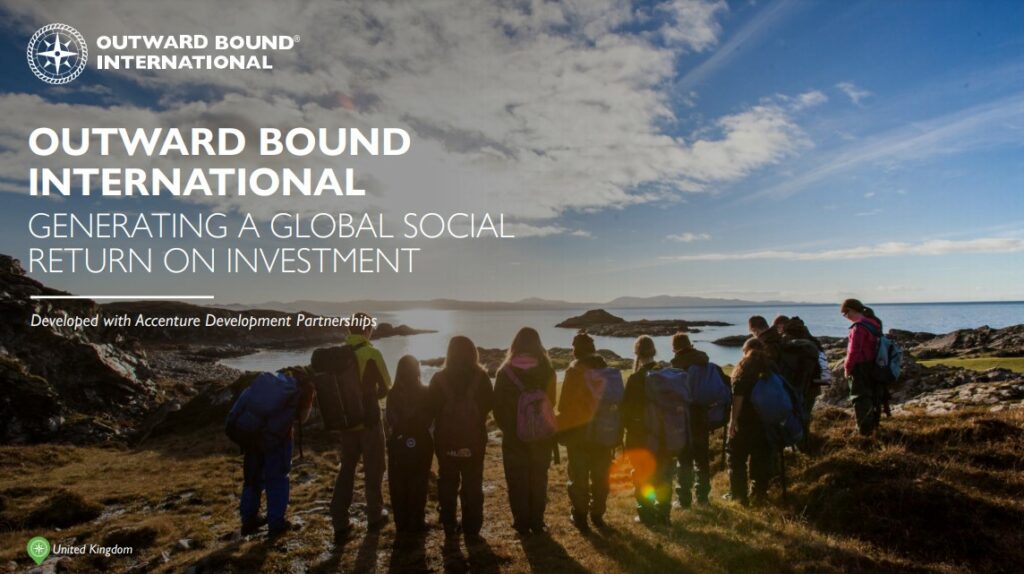 OUTWARD BOUND®
INTERNATIONAL

OUTWARD BOUND INTERNATIONAL

GENERATING A GLOBAL SOCIAL RETURN ON INVESTMENT

Developed with Accenture Development Partnerships

United Kingdom